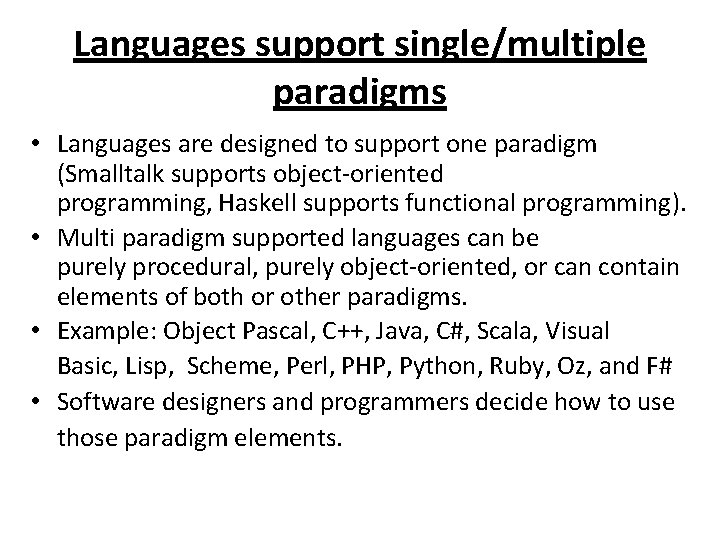 Languages support single/multiple paradigms

• Languages are designed to support one paradigm (Smalltalk supports object-oriented programming, Haskell supports functional programming).
• Multi paradigm supported languages can be purely procedural, purely object-oriented, or can contain elements of both or other paradigms.
• Example: Object Pascal, C++, Java, C#, Scala, Visual Basic, Lisp, Scheme, Perl, PHP, Python, Ruby, Oz, and F#
• Software designers and programmers decide how to use those paradigm elements.